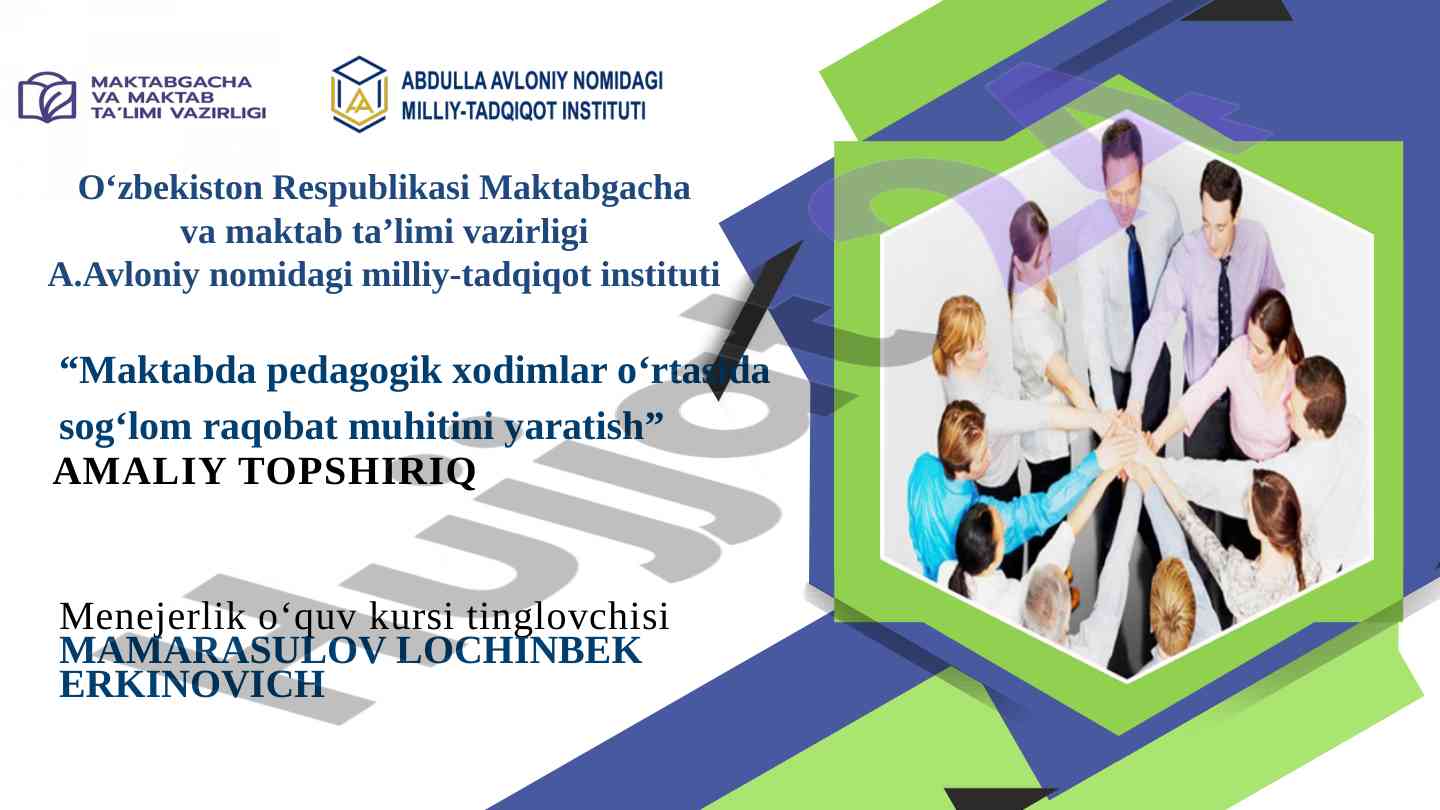 MAKTABGACHA VA MAKTAB TA'LIMI VAZIRLIGI

ABDULLA AVLONIY NOMIDAGI MILLIY-TADQIQOT INSTITUTI

O‘zbekiston Respublikasi Maktabgacha va maktab ta’limi vazirligi A.Avloniy nomidagi milliy-tadqiqot instituti

“Maktabda pedagogik xodimlar o‘rtasida sog‘lom raqobat muhitini yaratish”

AMALIY TOPSHIRIQ

Menejerlik o‘quv kursi tinglovchisi
MAMARASULOV LOCHINBEK ERKINOVICH

Hujjat